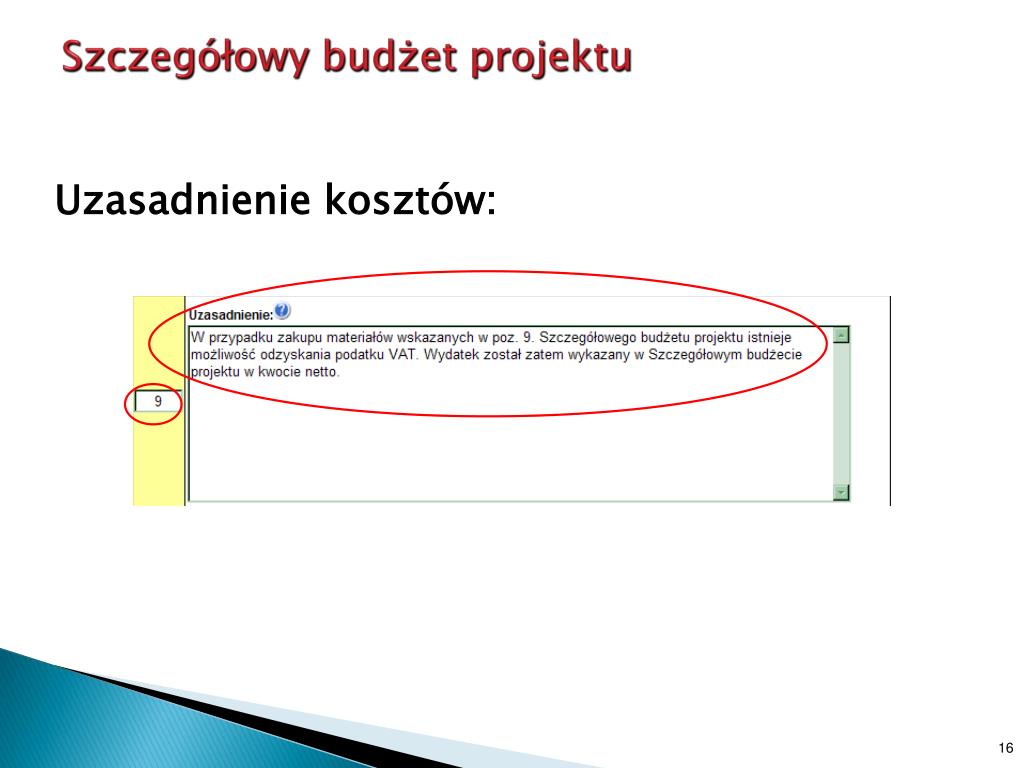 Szczegółowy budżet projektu

Uzasadnienie kosztów:

Uzasadnienie:

W przypadku zakupu materiałów wskazanych w poz. 9. Szczegółowego budżetu projektu istnieje możliwość odzyskania podatku VAT. Wydatek został zatem wykazany w Szczegółowym budżecie projektu w kwocie netto.

9

16